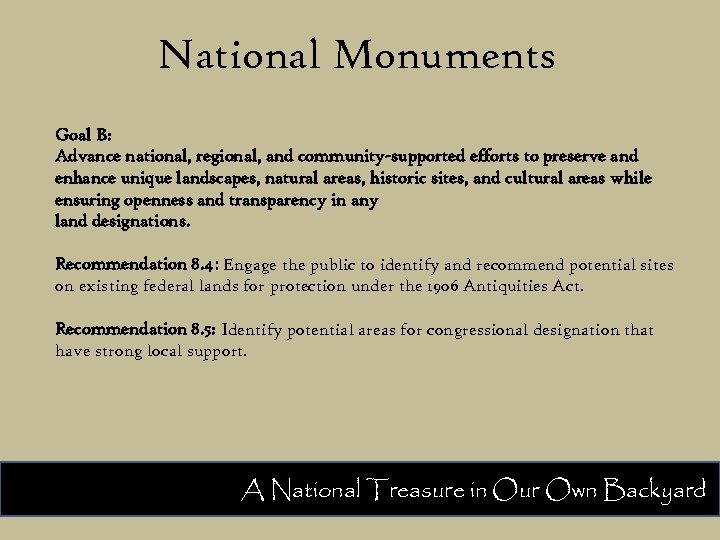 National Monuments

Goal B:
Advance national, regional, and community-supported efforts to preserve and enhance unique landscapes, natural areas, historic sites, and cultural areas while ensuring openness and transparency in any
land designations.

Recommendation 8.4: Engage the public to identify and recommend potential sites on existing federal lands for protection under the 1906 Antiquities Act.

Recommendation 8.5: Identify potential areas for congressional designation that have strong local support.

A National Treasure in Our Own Backyard